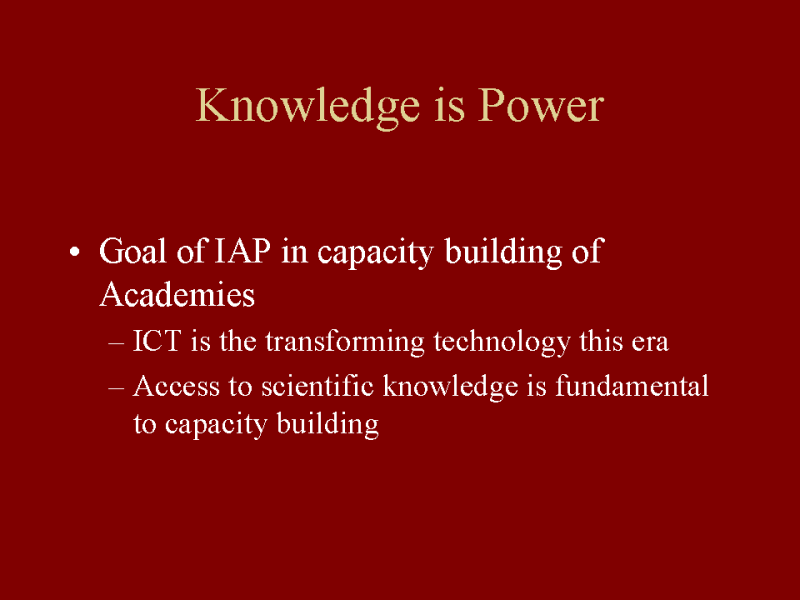 Knowledge is Power

• Goal of IAP in capacity building of Academies
– ICT is the transforming technology this era
– Access to scientific knowledge is fundamental to capacity building